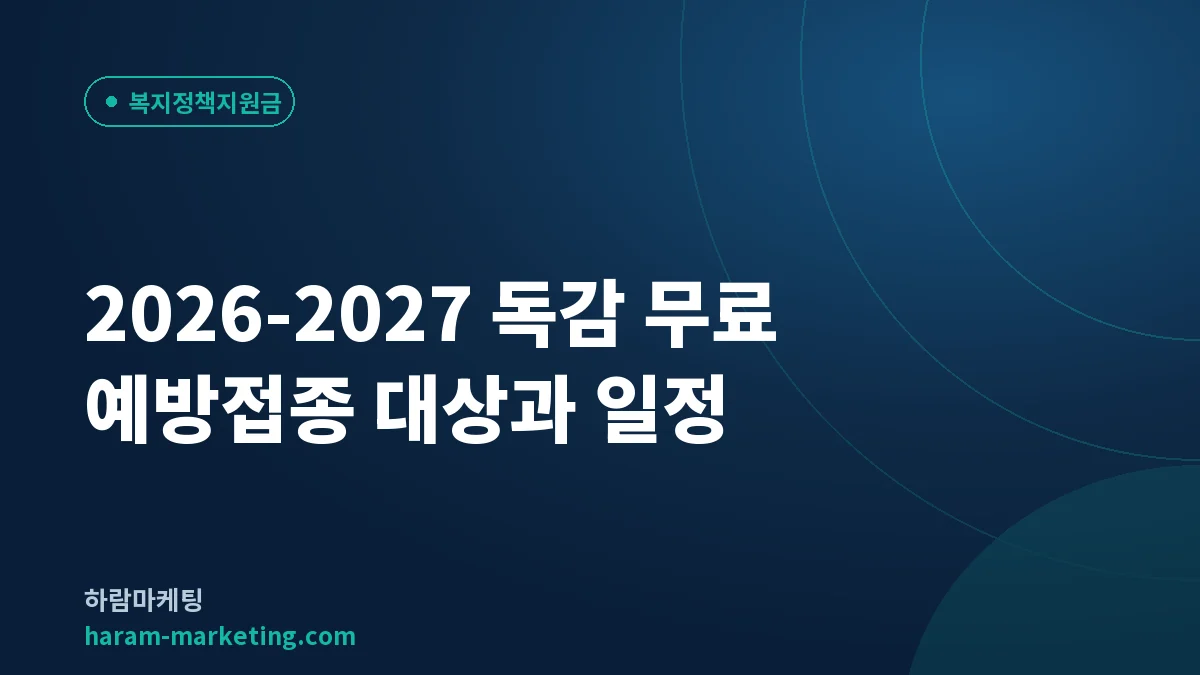 복지정책지원금

2026-2027 독감 무료 예방접종 대상과 일정

하람마케팅
haram-marketing.com